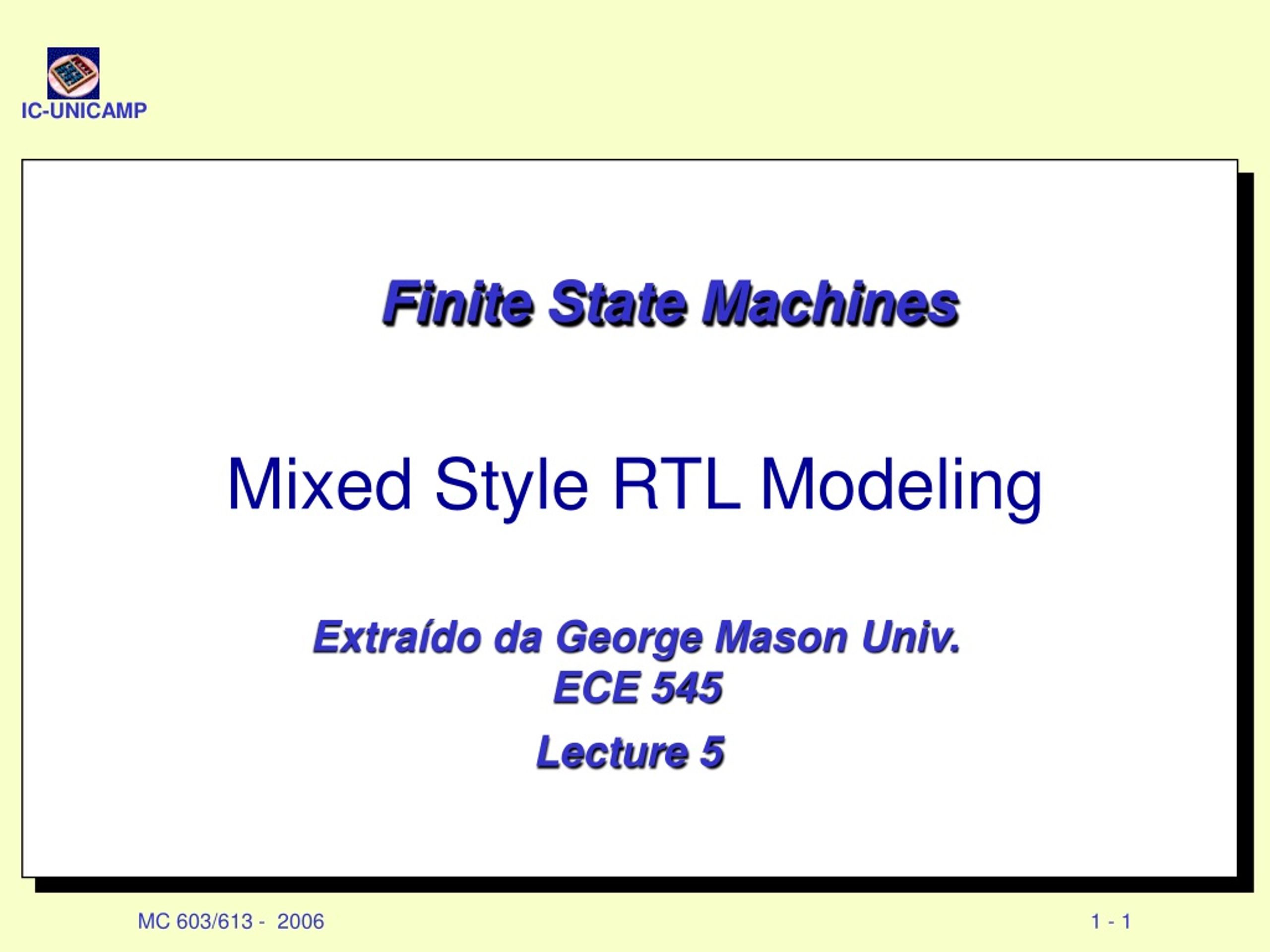 IC-UNICAMP

Finite State Machines

Mixed Style RTL Modeling

Extraído da George Mason Univ.
ECE 545

Lecture 5

MC 603/613 - 2006

1 - 1